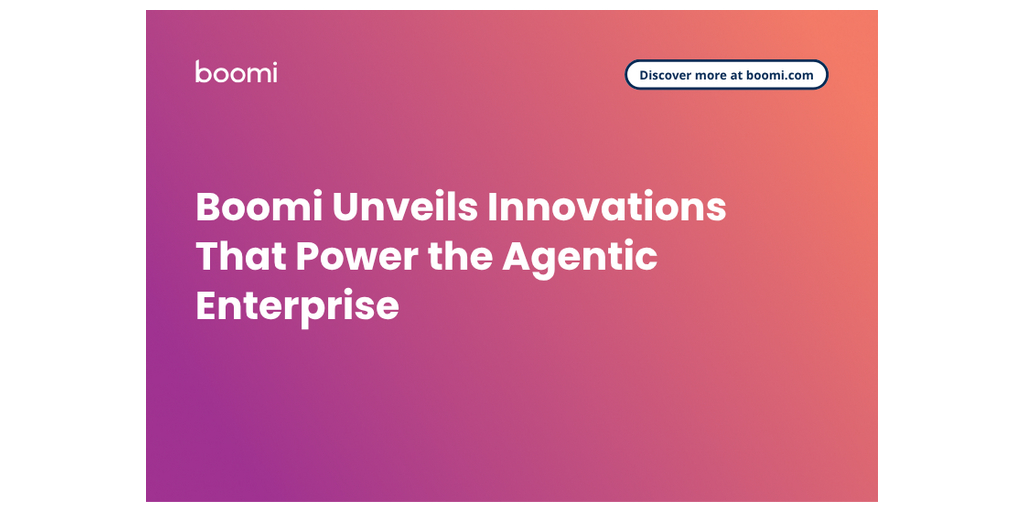 boomi

Discover more at boomi.com

Boomi Unveils Innovations That Power the Agentic Enterprise